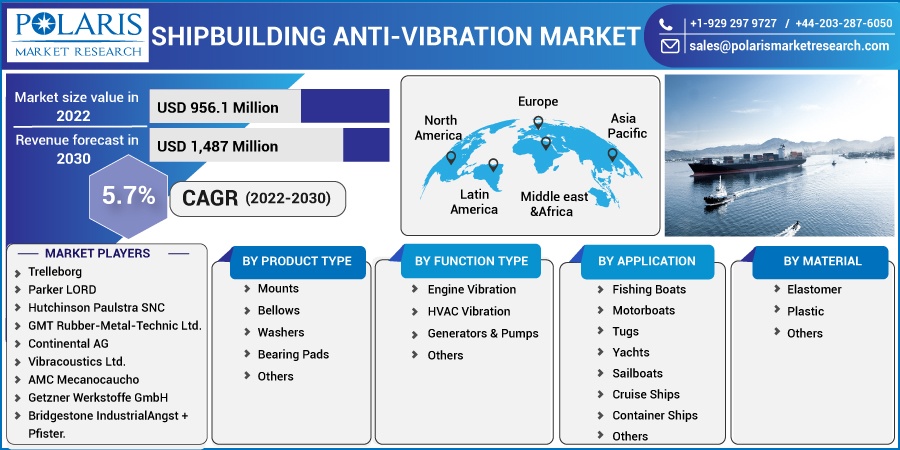 POLARIS
MARKET RESEARCH

SHIPBUILDING ANTI-VIBRATION MARKET

+1-929 297 9727 / +44-203-287-6050
sales@polarismarketresearch.com

Market size value in 2022
USD 956.1 Million

Revenue forecast in 2030
USD 1,487 Million

5.7%
CAGR (2022-2030)

North America
Europe
Asia Pacific
Latin America
Middle east &Africa

MARKET PLAYERS
Trelleborg
Parker LORD
Hutchinson Paulstra SNC
GMT Rubber-Metal-Technic Ltd.
Continental AG
Vibracoustics Ltd.
AMC Mecanocaucho
Getzner Werkstoffe GmbH
Bridgestone IndustrialAngst + Pfister.

BY PRODUCT TYPE
Mounts
Bellows
Washers
Bearing Pads
Others

BY FUNCTION TYPE
Engine Vibration
HVAC Vibration
Generators & Pumps
Others

BY APPLICATION
Fishing Boats
Motorboats
Tugs
Yachts
Sailboats
Cruise Ships
Container Ships
Others

BY MATERIAL
Elastomer
Plastic
Others